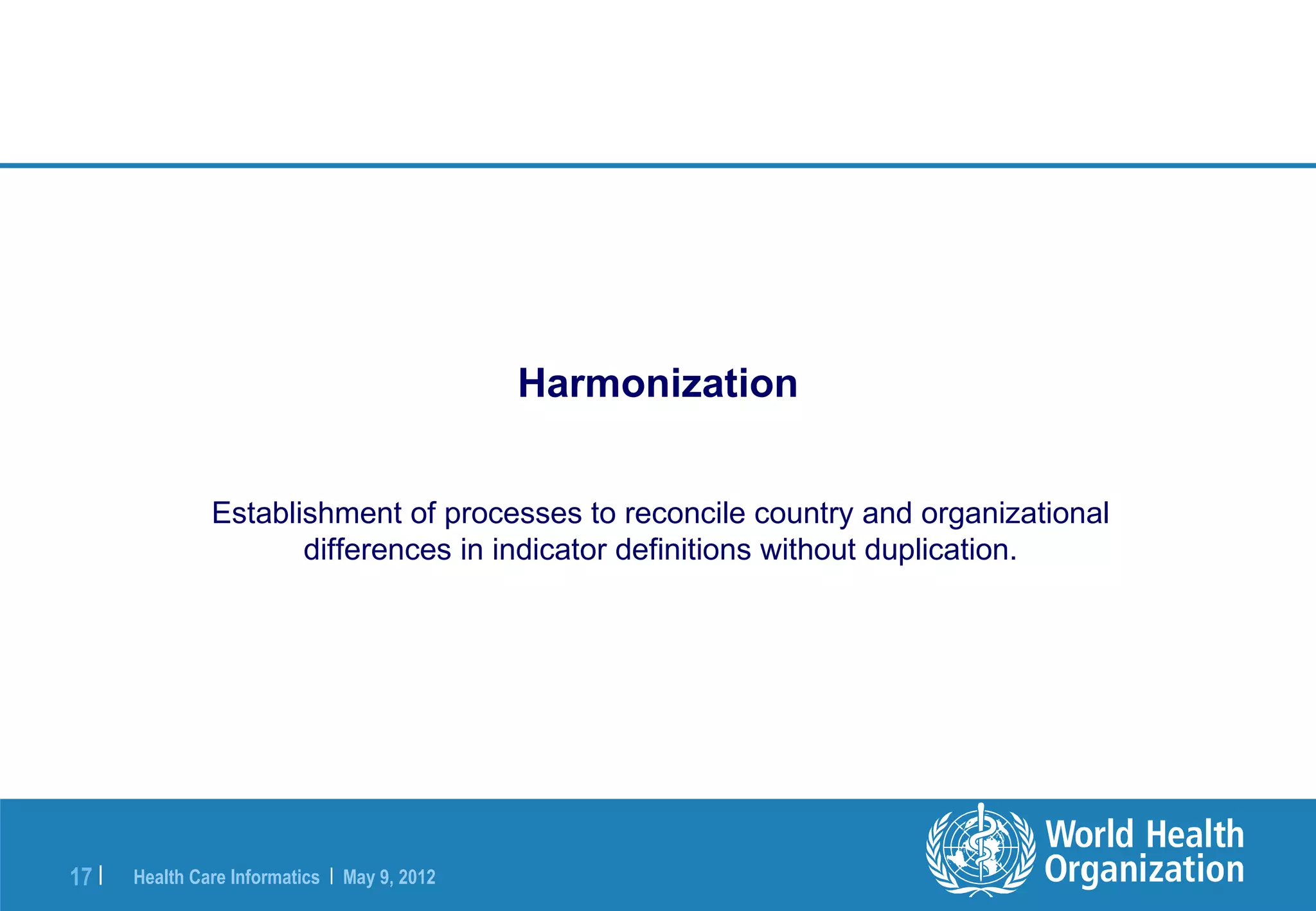 Harmonization

Establishment of processes to reconcile country and organizational differences in indicator definitions without duplication.

17 | Health Care Informatics | May 9, 2012

World Health Organization